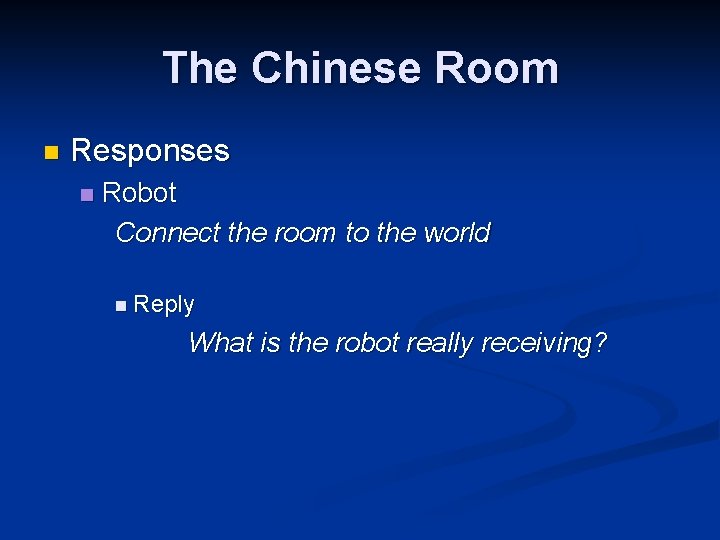 The Chinese Room

Responses

Robot

Connect the room to the world

Reply

What is the robot really receiving?